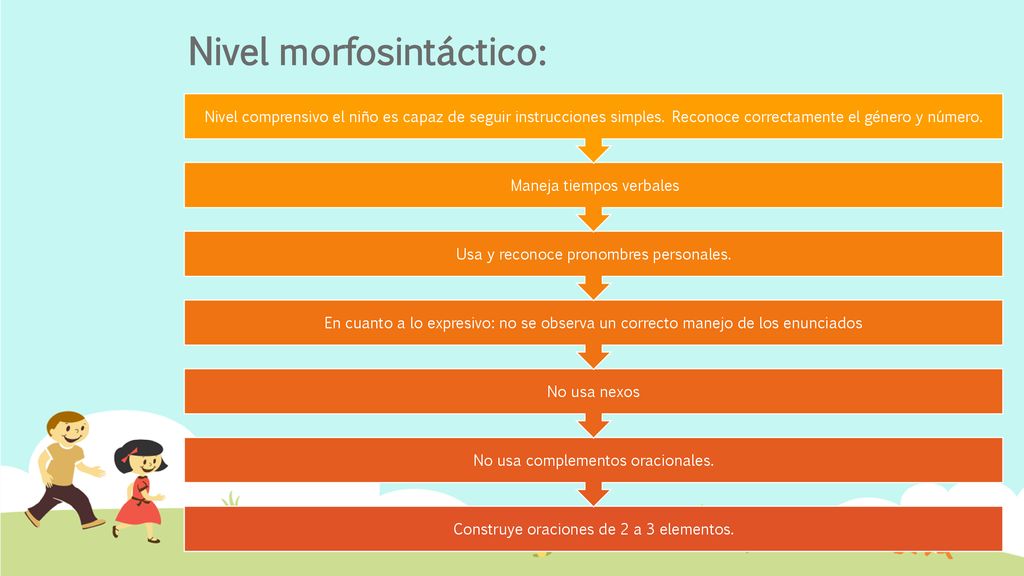 Nivel morfosintáctico:

Nivel comprensivo el niño es capaz de seguir instrucciones simples. Reconoce correctamente el género y número.

Maneja tiempos verbales

Usa y reconoce pronombres personales.

En cuanto a lo expresivo: no se observa un correcto manejo de los enunciados

No usa nexos

No usa complementos oracionales.

Construye oraciones de 2 a 3 elementos.